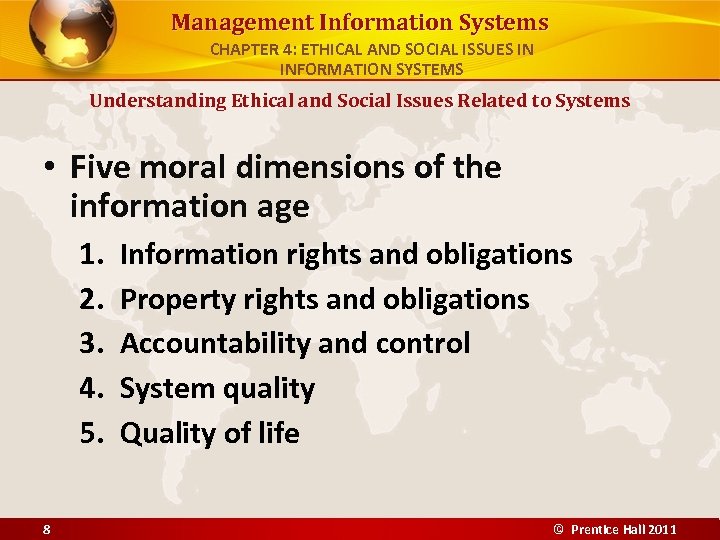 Management Information Systems
CHAPTER 4: ETHICAL AND SOCIAL ISSUES IN INFORMATION SYSTEMS

Understanding Ethical and Social Issues Related to Systems

• Five moral dimensions of the information age
1. Information rights and obligations
2. Property rights and obligations
3. Accountability and control
4. System quality
5. Quality of life

8

© Prentice Hall 2011